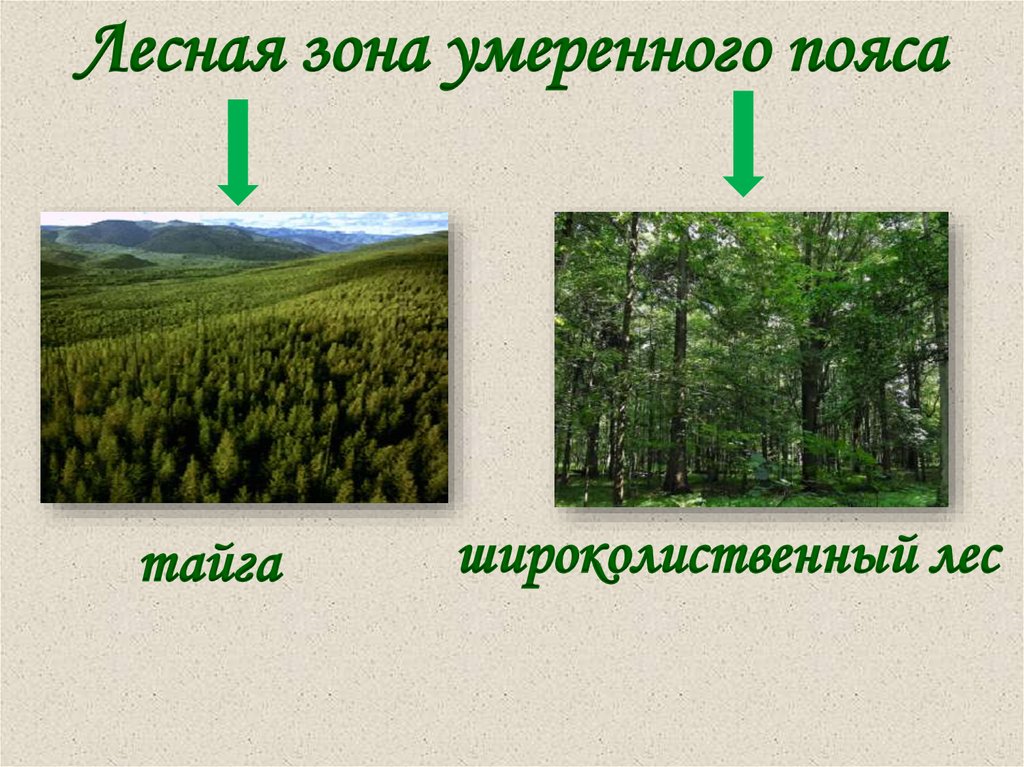 Лесная зона умеренного пояса

тайга

широколиственный лес